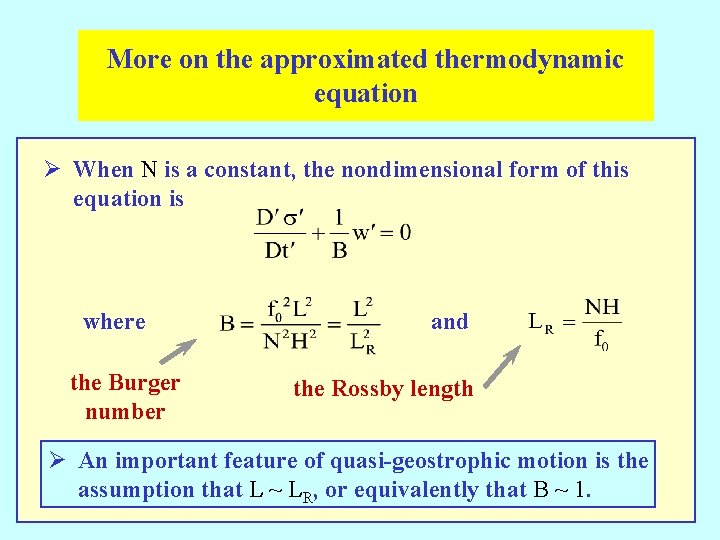 More on the approximated thermodynamic equation

➢ When N is a constant, the nondimensional form of this equation is

$\frac{D'\sigma'}{Dt'} + \frac{1}{B}w' = 0$

where $B = \frac{f_0^2 L^2}{N^2 H^2} = \frac{L^2}{L_R^2}$ and $L_R = \frac{NH}{f_0}$

the Burger number

the Rossby length

➢ An important feature of quasi-geostrophic motion is the assumption that $L \sim L_R$, or equivalently that $B \sim 1$.